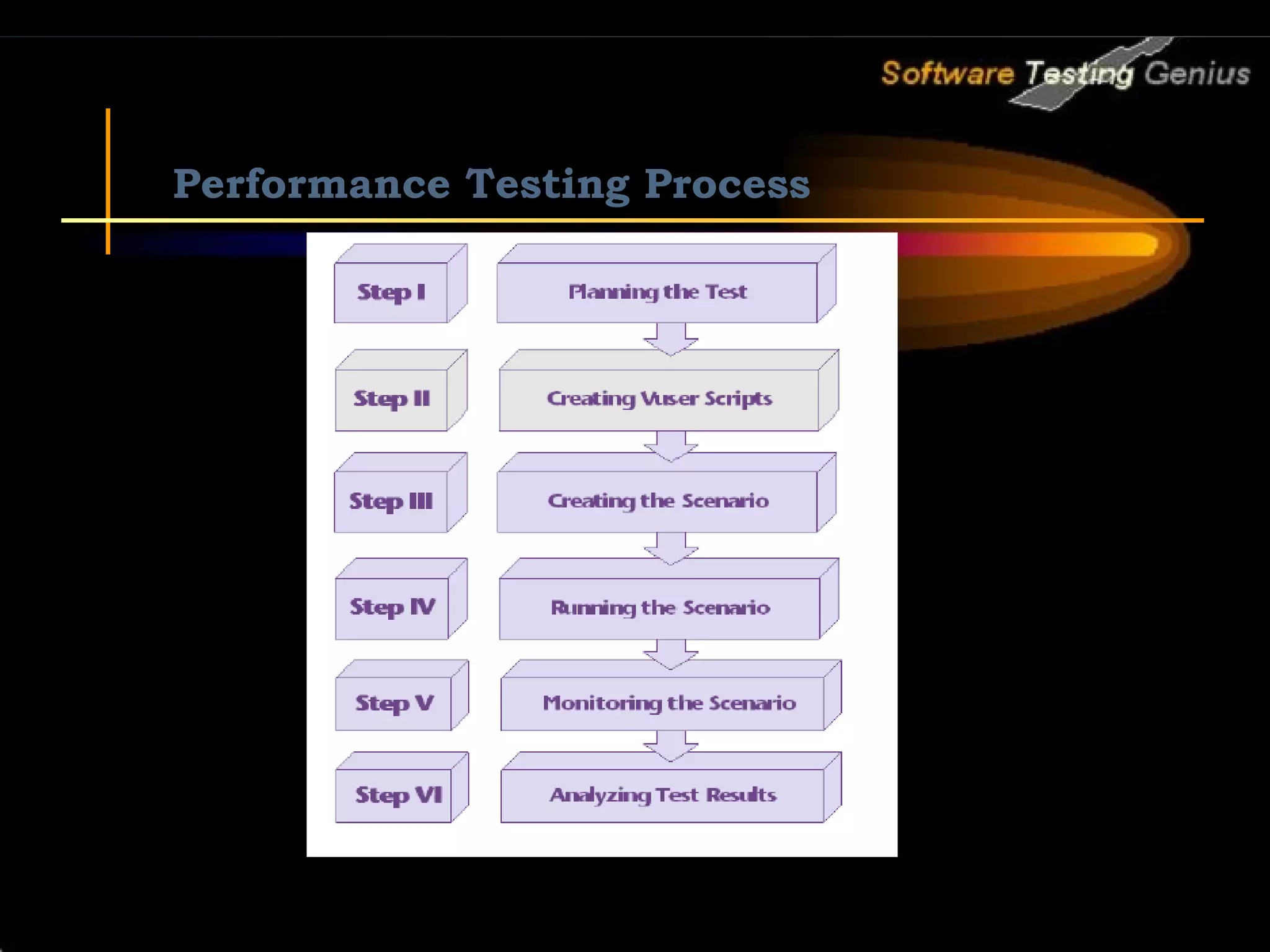 Software Testing Genius

Performance Testing Process

Step I

Planning the Test

Step II

Creating Vuser Scripts

Step III

Creating the Scenario

Step IV

Running the Scenario

Step V

Monitoring the Scenario

Step VI

Analyzing Test Results